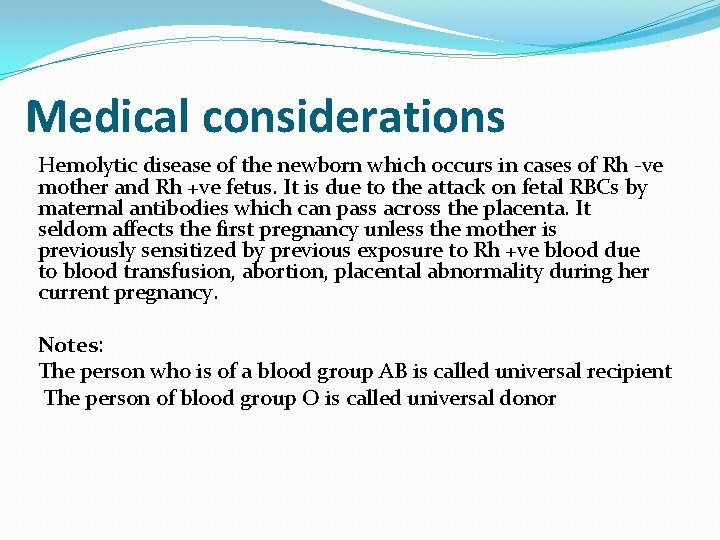 Medical considerations

Hemolytic disease of the newborn which occurs in cases of Rh -ve mother and Rh +ve fetus. It is due to the attack on fetal RBCs by maternal antibodies which can pass across the placenta. It seldom affects the first pregnancy unless the mother is previously sensitized by previous exposure to Rh +ve blood due to blood transfusion, abortion, placental abnormality during her current pregnancy.

Notes:
The person who is of a blood group AB is called universal recipient
The person of blood group O is called universal donor